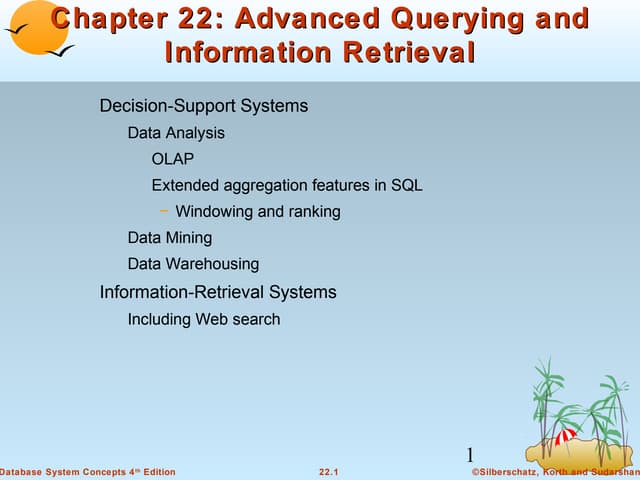 Chapter 22: Advanced Querying and Information Retrieval

Decision-Support Systems

Data Analysis

OLAP

Extended aggregation features in SQL

– Windowing and ranking

Data Mining

Data Warehousing

Information-Retrieval Systems

Including Web search

1

Database System Concepts 4th Edition

22.1

©Silberschatz, Korth and Sudarshan